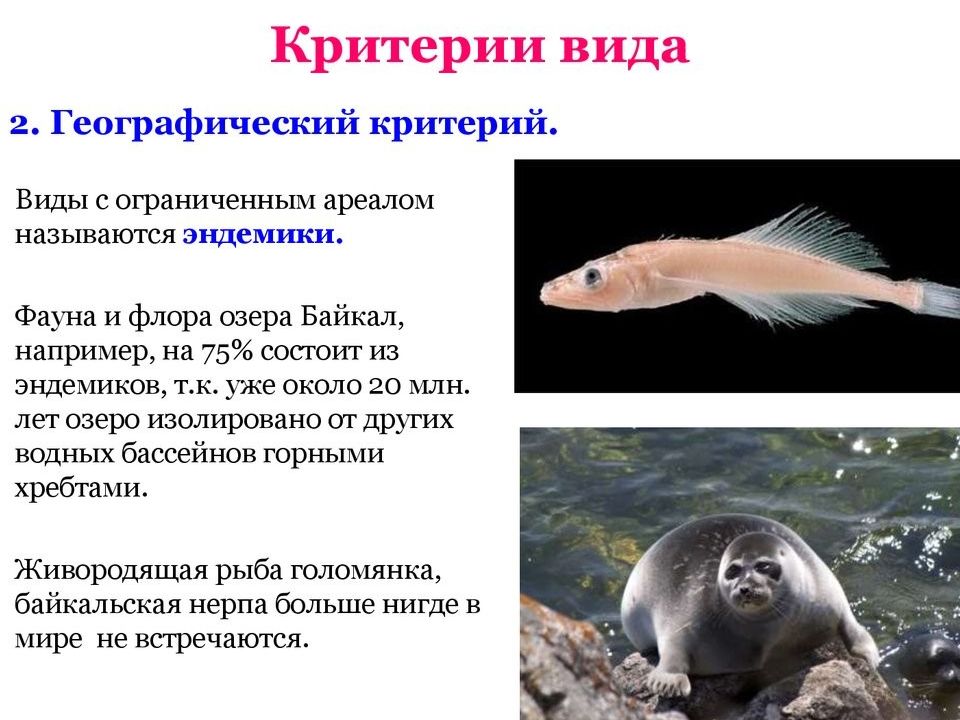 Критерии вида

2. Географический критерий.

Виды с ограниченным ареалом называются эндемики.

Фауна и флора озера Байкал, например, на 75% состоит из эндемиков, т.к. уже около 20 млн. лет озеро изолировано от других водных бассейнов горными хребтами.

Живородящая рыба голомянка, байкальская нерпа больше нигде в мире не встречаются.